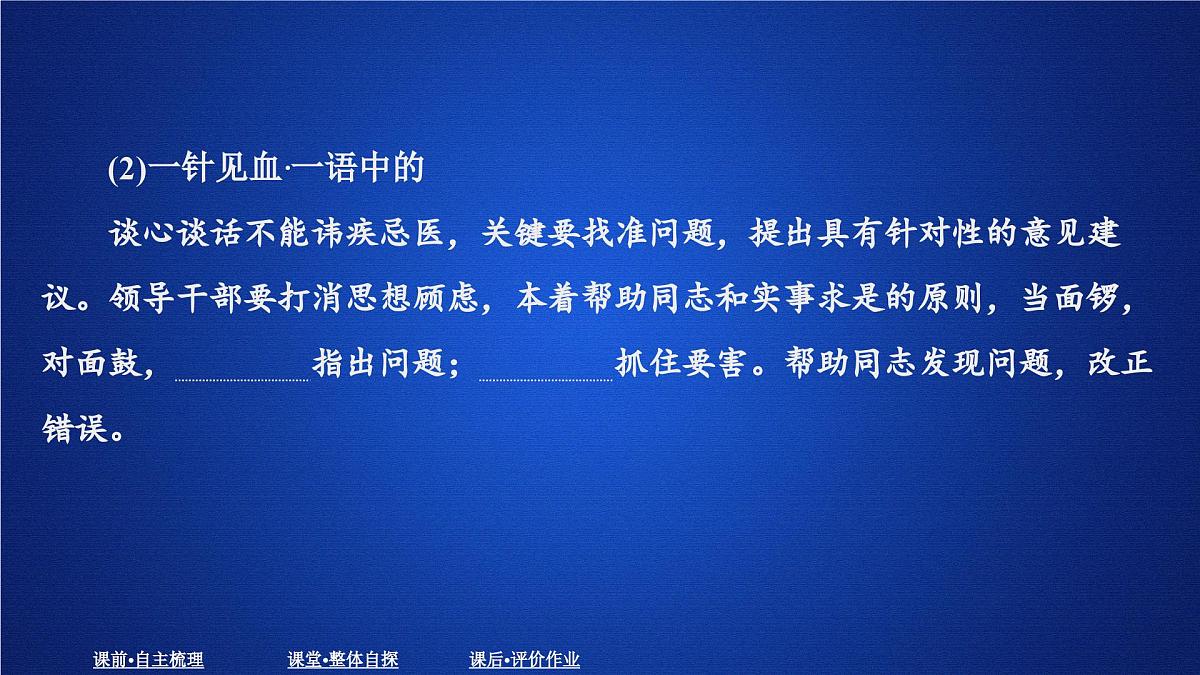 (2)一针见血·一语中的

谈心谈话不能讳疾忌医，关键要找准问题，提出具有针对性的意见建议。领导干部要打消思想顾虑，本着帮助同志和实事求是的原则，当面锣，对面鼓，________指出问题；________抓住要害。帮助同志发现问题，改正错误。

课前•自主梳理　课堂•整体自探　课后•评价作业